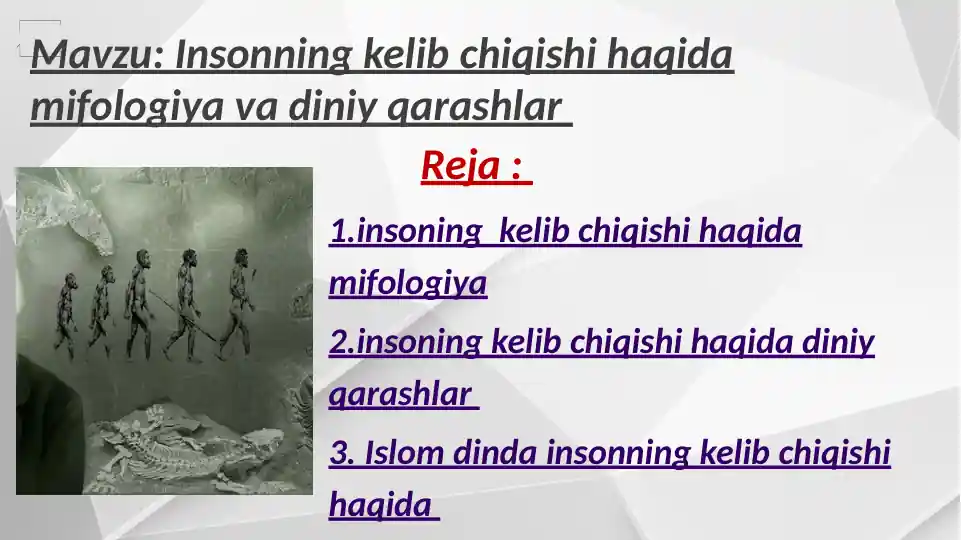 Mavzu: Insonning kelib chiqishi haqida mifologiya va diniy qarashlar

Reja :

1.insoning kelib chiqishi haqida mifologiya

2.insoning kelib chiqishi haqida diniy qarashlar

3. Islom dinda insonning kelib chiqishi haqida